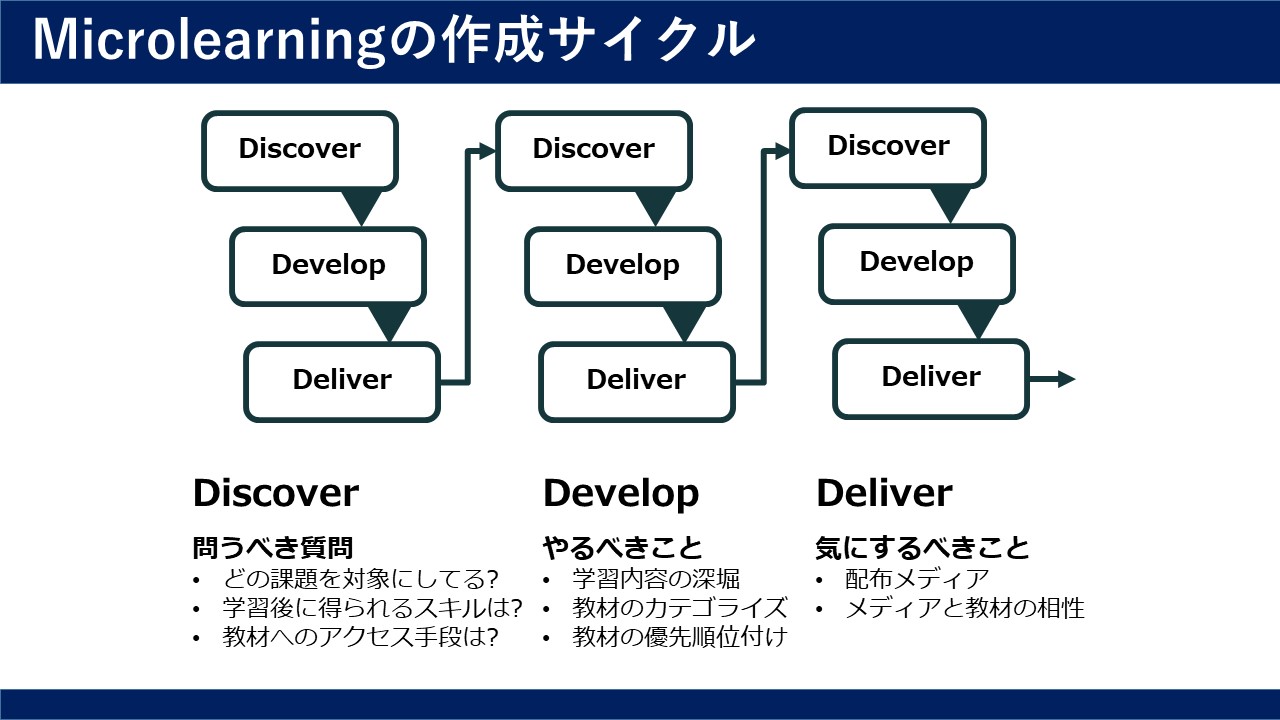 Microlearningの作成サイクル

Discover
Develop
Deliver

Discover
Develop
Deliver

Discover
Develop
Deliver

Discover

問うべき質問
• どの課題を対象にしてる?
• 学習後に得られるスキルは?
• 教材へのアクセス手段は?

Develop

やるべきこと
• 学習内容の深堀
• 教材のカテゴライズ
• 教材の優先順位付け

Deliver

気にするべきこと
• 配布メディア
• メディアと教材の相性